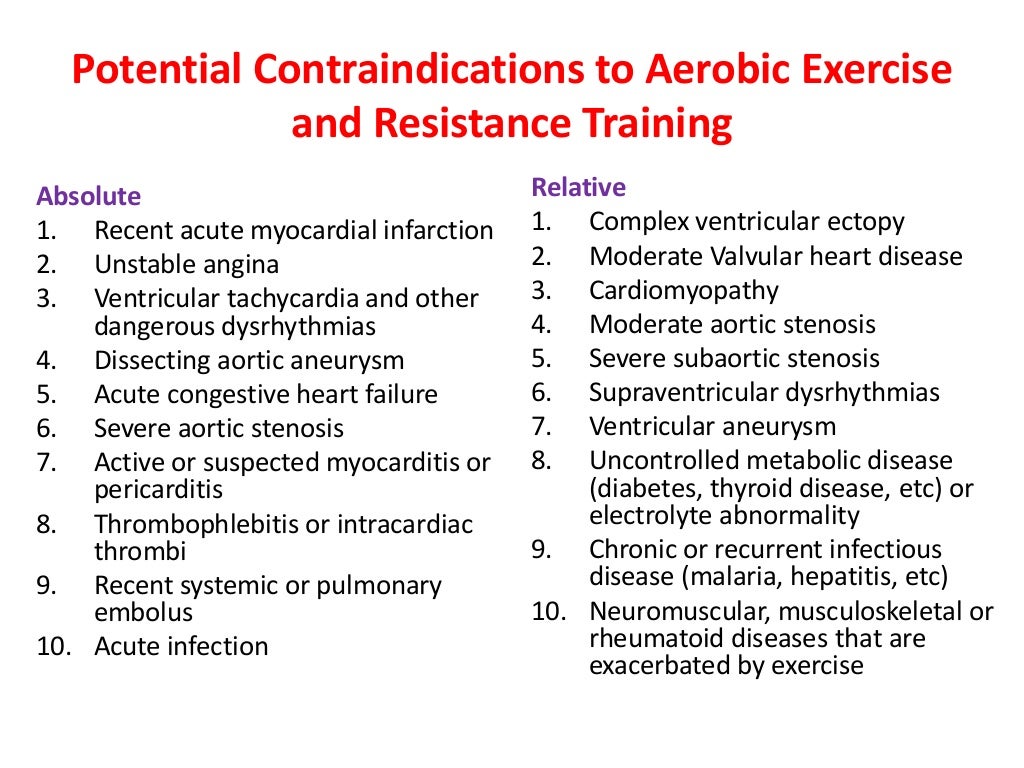 Potential Contraindications to Aerobic Exercise and Resistance Training

Absolute
1. Recent acute myocardial infarction
2. Unstable angina
3. Ventricular tachycardia and other dangerous dysrhythmias
4. Dissecting aortic aneurysm
5. Acute congestive heart failure
6. Severe aortic stenosis
7. Active or suspected myocarditis or pericarditis
8. Thrombophlebitis or intracardiac thrombi
9. Recent systemic or pulmonary embolus
10. Acute infection

Relative
1. Complex ventricular ectopy
2. Moderate Valvular heart disease
3. Cardiomyopathy
4. Moderate aortic stenosis
5. Severe subaortic stenosis
6. Supraventricular dysrhythmias
7. Ventricular aneurysm
8. Uncontrolled metabolic disease (diabetes, thyroid disease, etc) or electrolyte abnormality
9. Chronic or recurrent infectious disease (malaria, hepatitis, etc)
10. Neuromuscular, musculoskeletal or rheumatoid diseases that are exacerbated by exercise